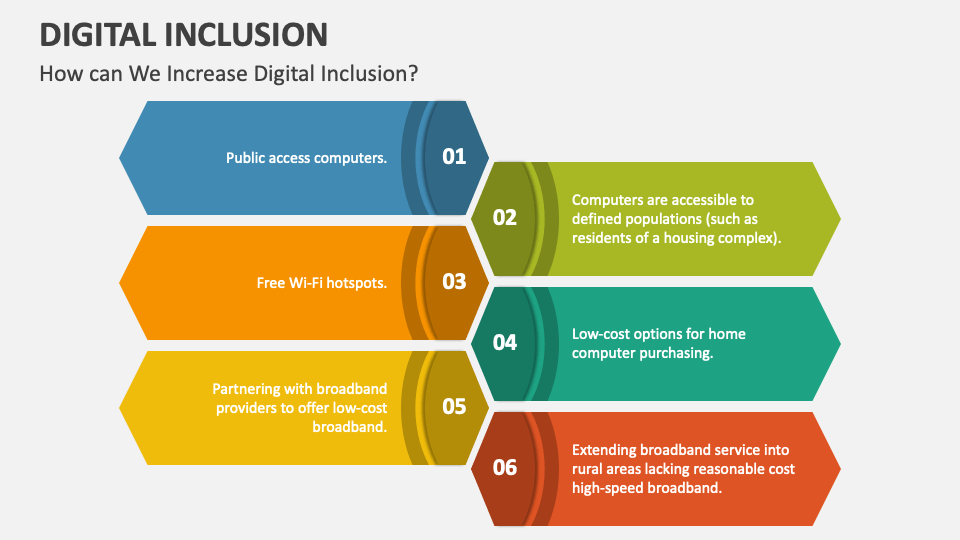 DIGITAL INCLUSION

How can We Increase Digital Inclusion?

Public access computers.

01

02

Computers are accessible to defined populations (such as residents of a housing complex).

Free Wi-Fi hotspots.

03

04

Low-cost options for home computer purchasing.

Partnering with broadband providers to offer low-cost broadband.

05

06

Extending broadband service into rural areas lacking reasonable cost high-speed broadband.